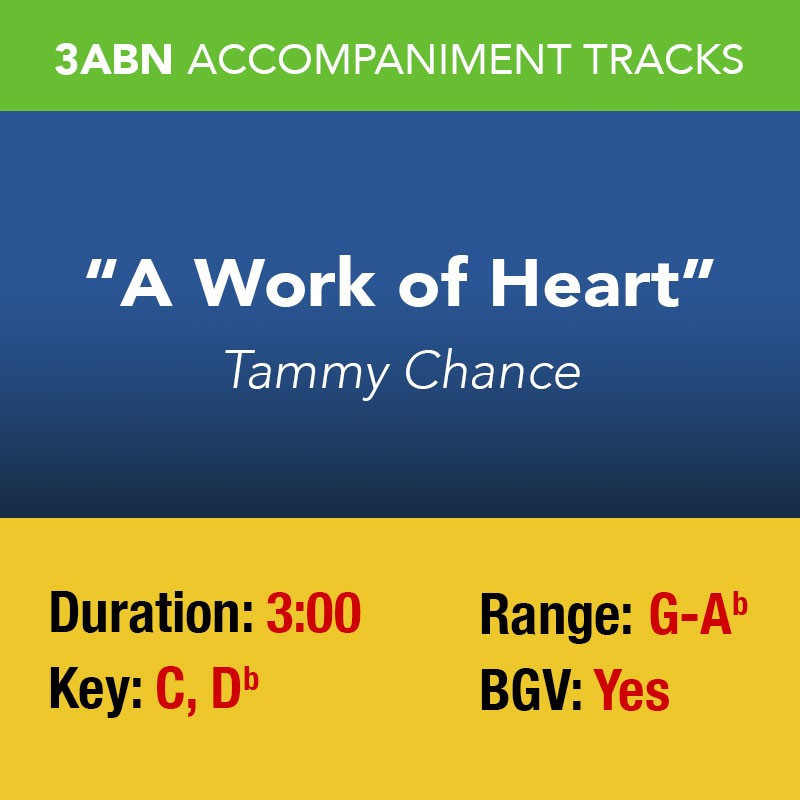 3ABN ACCOMPANIMENT TRACKS

"A Work of Heart"

Tammy Chance

Duration: 3:00

Key: C, D$^b$

Range: G-A$^b$

BGV: Yes